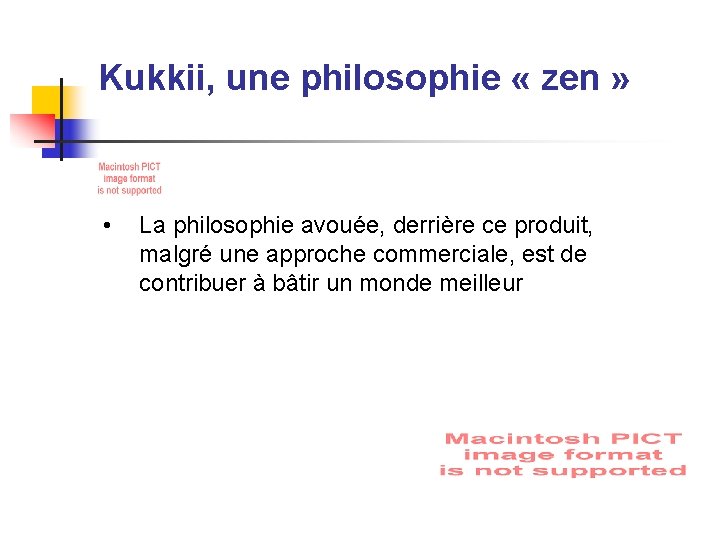 Kukkii, une philosophie « zen »

Macintosh PICT image format is not supported

• La philosophie avouée, derrière ce produit, malgré une approche commerciale, est de contribuer à bâtir un monde meilleur

Macintosh PICT image format is not supported